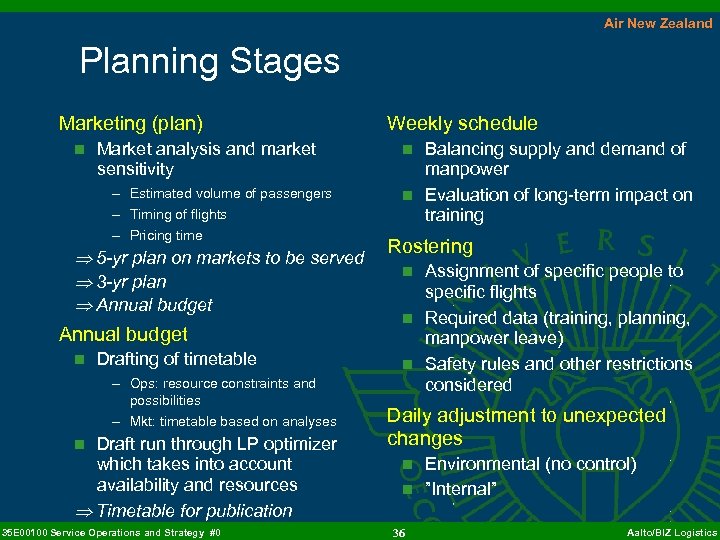 Air New Zealand

Planning Stages

Marketing (plan)

Market analysis and market sensitivity

– Estimated volume of passengers

– Timing of flights

– Pricing time

$\Rightarrow$ 5-yr plan on markets to be served

$\Rightarrow$ 3-yr plan

$\Rightarrow$ Annual budget

Annual budget

Drafting of timetable

– Ops: resource constraints and possibilities

– Mkt: timetable based on analyses

Draft run through LP optimizer which takes into account availability and resources

$\Rightarrow$ Timetable for publication

Weekly schedule

Balancing supply and demand of manpower

Evaluation of long-term impact on training

Rostering

Assignment of specific people to specific flights

Required data (training, planning, manpower leave)

Safety rules and other restrictions considered

Daily adjustment to unexpected changes

Environmental (no control)

"Internal"

35E00100 Service Operations and Strategy #0

36

Aalto/BIZ Logistics